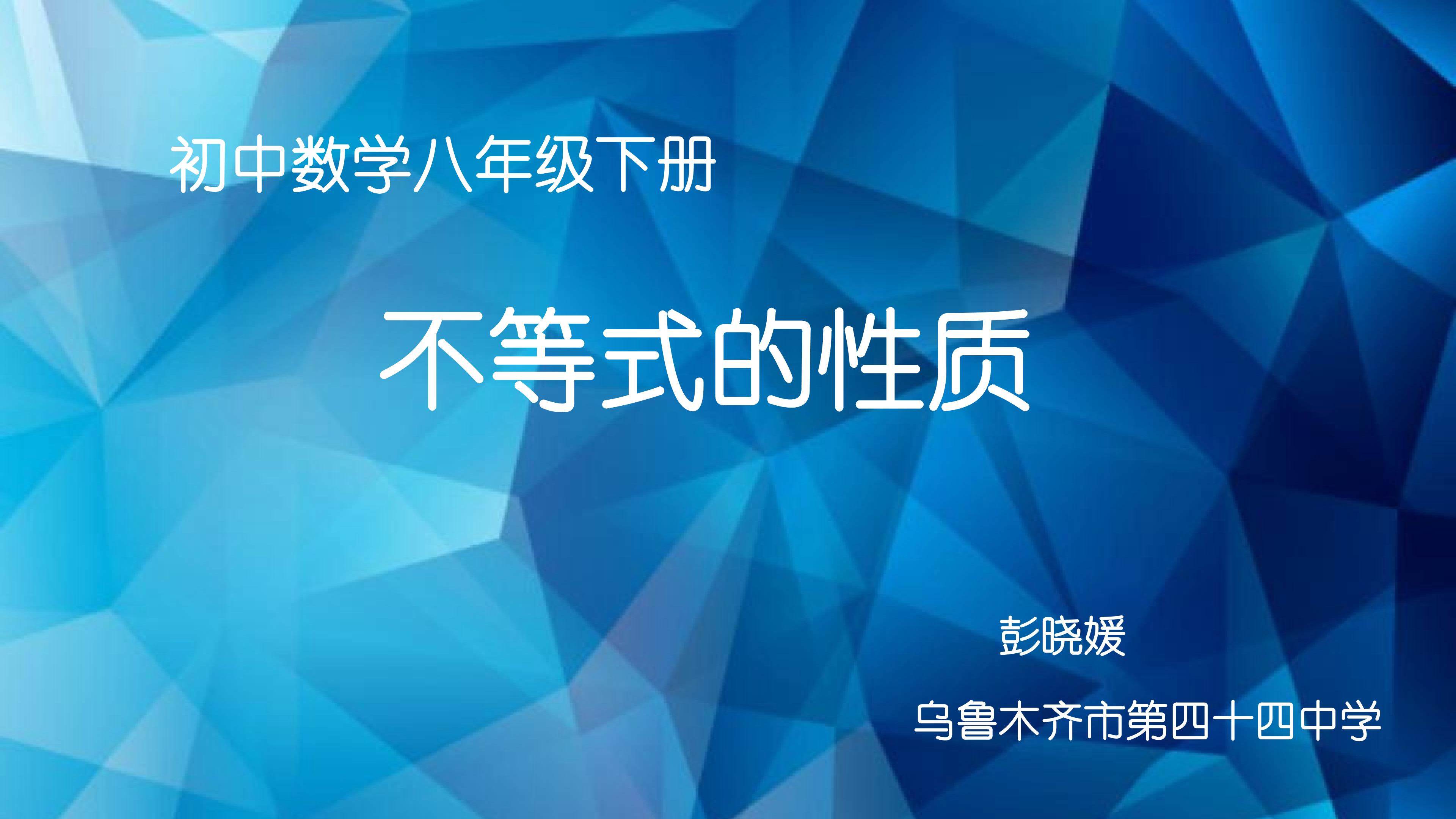 初中数学八年级下册

不等式的性质

彭晓媛

乌鲁木齐市第四十四中学